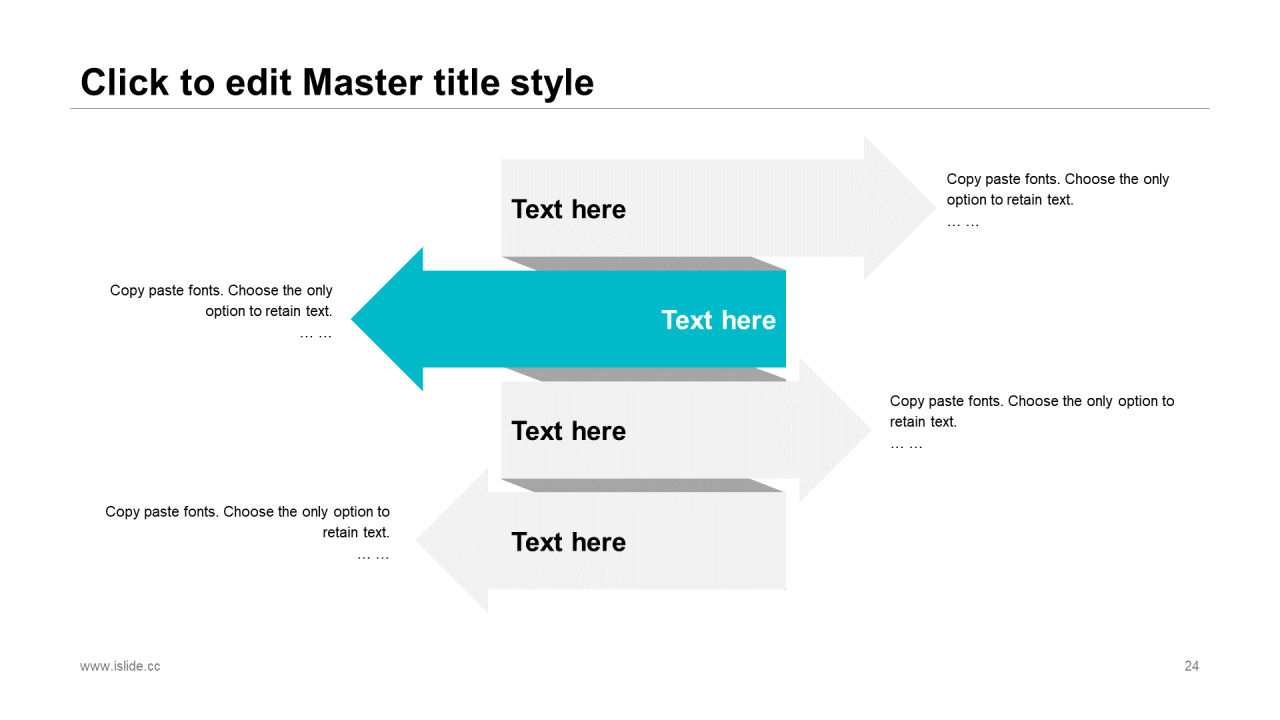 Click to edit Master title style

Text here

Copy paste fonts. Choose the only option to retain text.
… …

Copy paste fonts. Choose the only option to retain text.
… …

Text here

Text here

Copy paste fonts. Choose the only option to retain text.
… …

Copy paste fonts. Choose the only option to retain text.
… …

Text here

www.islide.cc

24